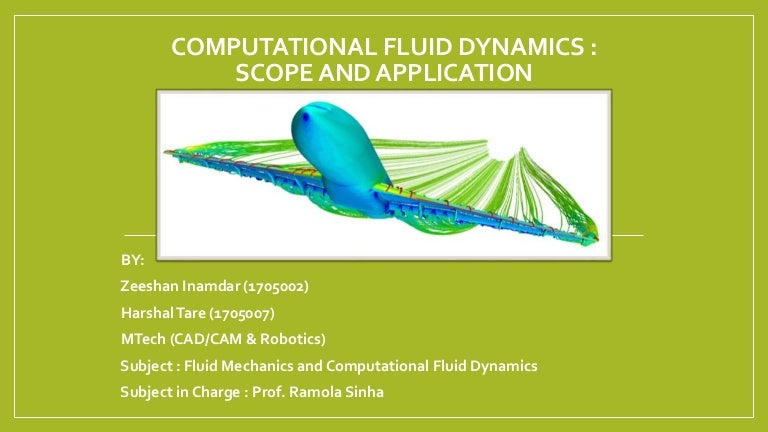 COMPUTATIONAL FLUID DYNAMICS : SCOPE AND APPLICATION

BY:

Zeeshan Inamdar (1705002)

Harshal Tare (1705007)

MTech (CAD/CAM & Robotics)

Subject : Fluid Mechanics and Computational Fluid Dynamics

Subject in Charge : Prof. Ramola Sinha